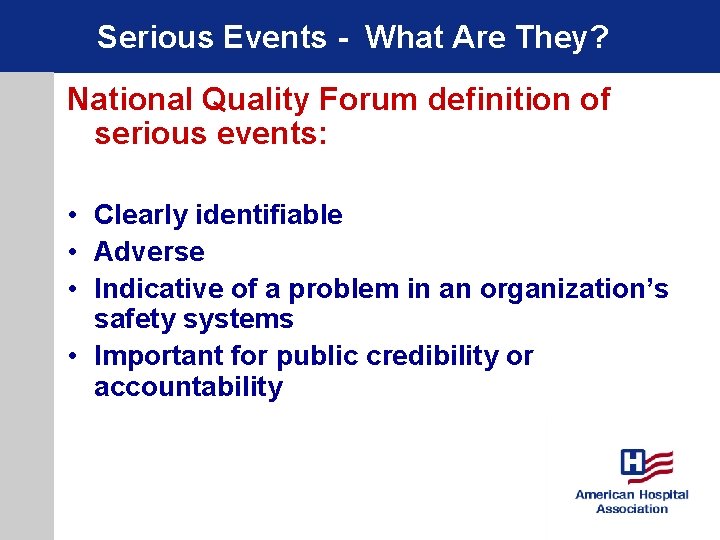 Serious Events - What Are They?

National Quality Forum definition of serious events:

• Clearly identifiable
• Adverse
• Indicative of a problem in an organization's safety systems
• Important for public credibility or accountability

H

American Hospital Association